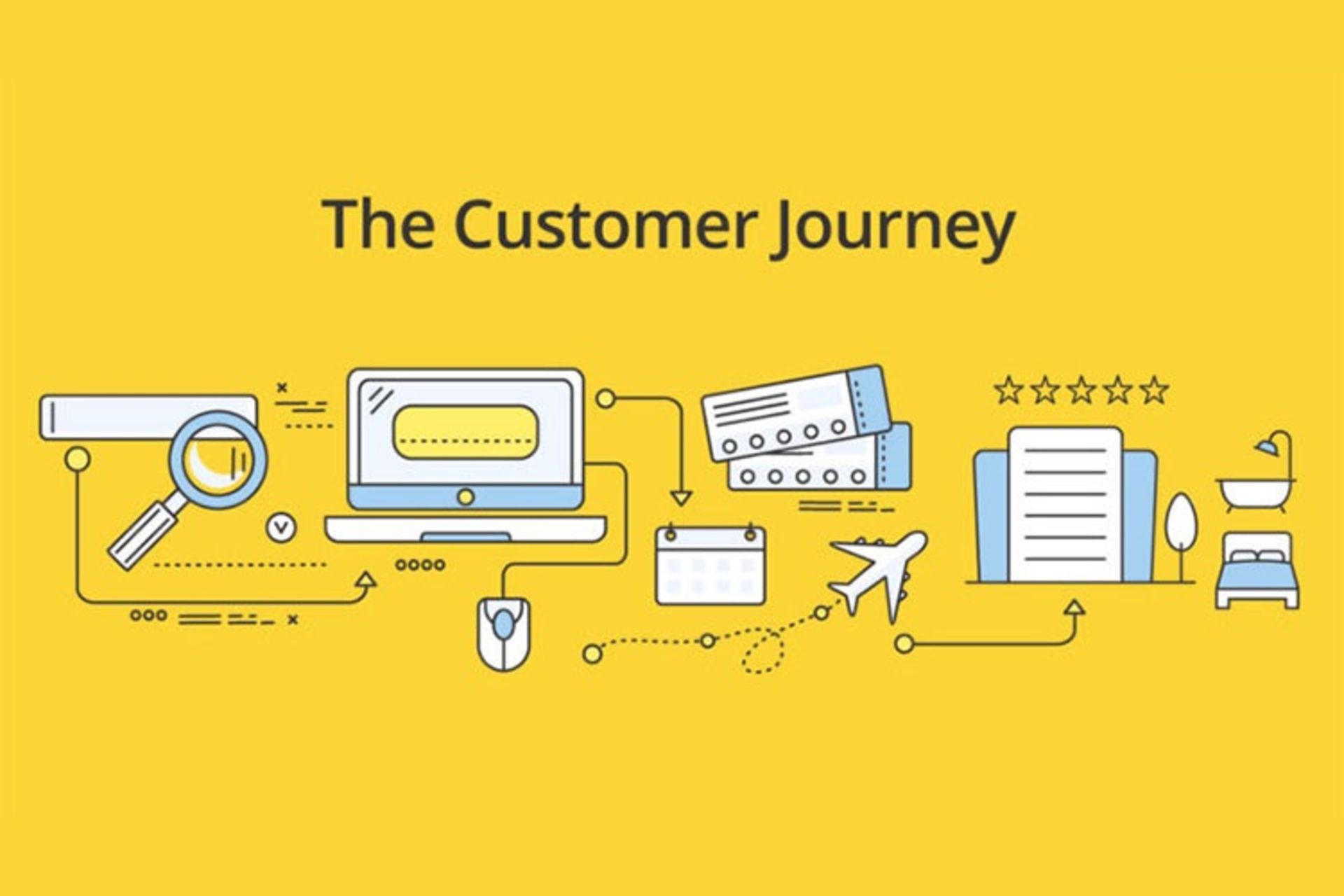 The Customer Journey